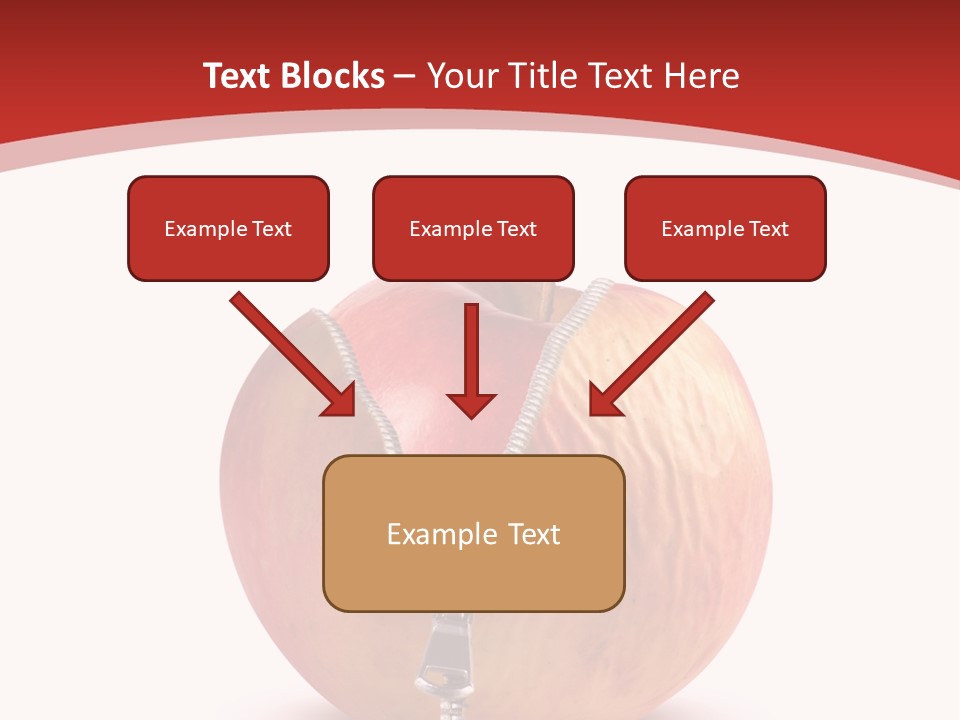 Text Blocks – Your Title Text Here

Example Text

Example Text

Example Text

Example Text